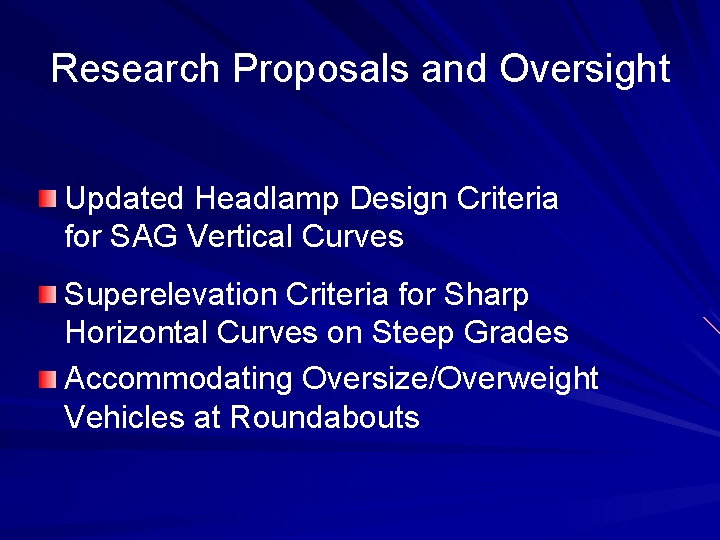 Research Proposals and Oversight

Updated Headlamp Design Criteria for SAG Vertical Curves

Superelevation Criteria for Sharp Horizontal Curves on Steep Grades

Accommodating Oversize/Overweight Vehicles at Roundabouts